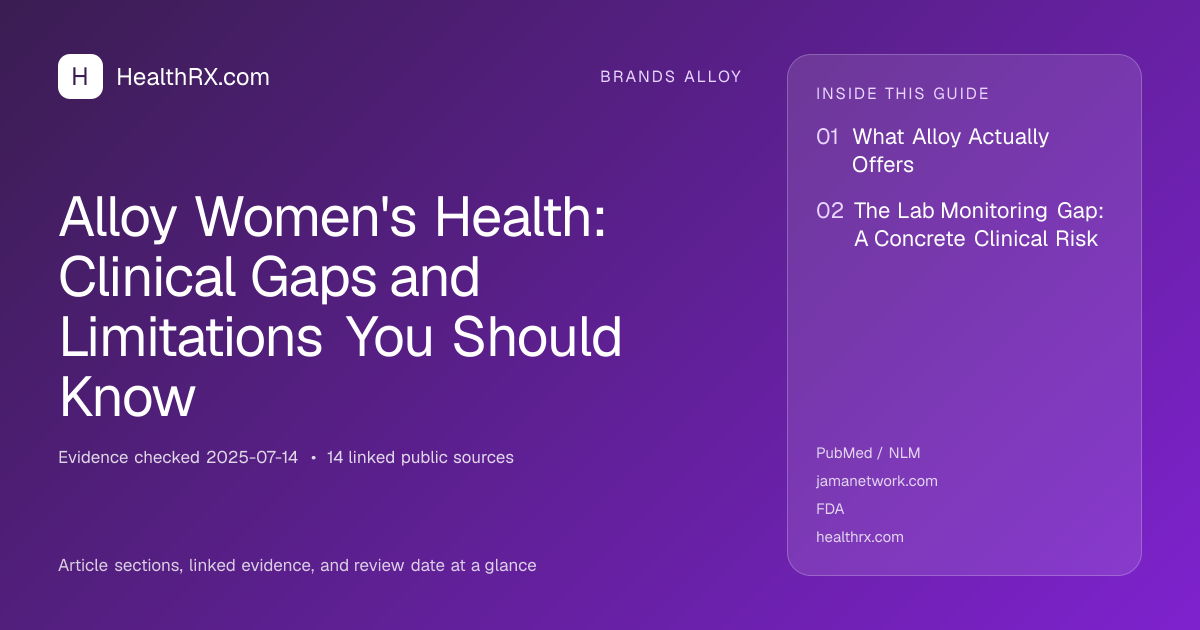 H HealthRX.com

BRANDS ALLOY

Alloy Women's Health: Clinical Gaps and Limitations You Should Know

Evidence checked 2025-07-14 • 14 linked public sources

Article sections, linked evidence, and review date at a glance

INSIDE THIS GUIDE

01 What Alloy Actually Offers

02 The Lab Monitoring Gap: A Concrete Clinical Risk

PubMed / NLM
jamanetwork.com
FDA
healthrx.com